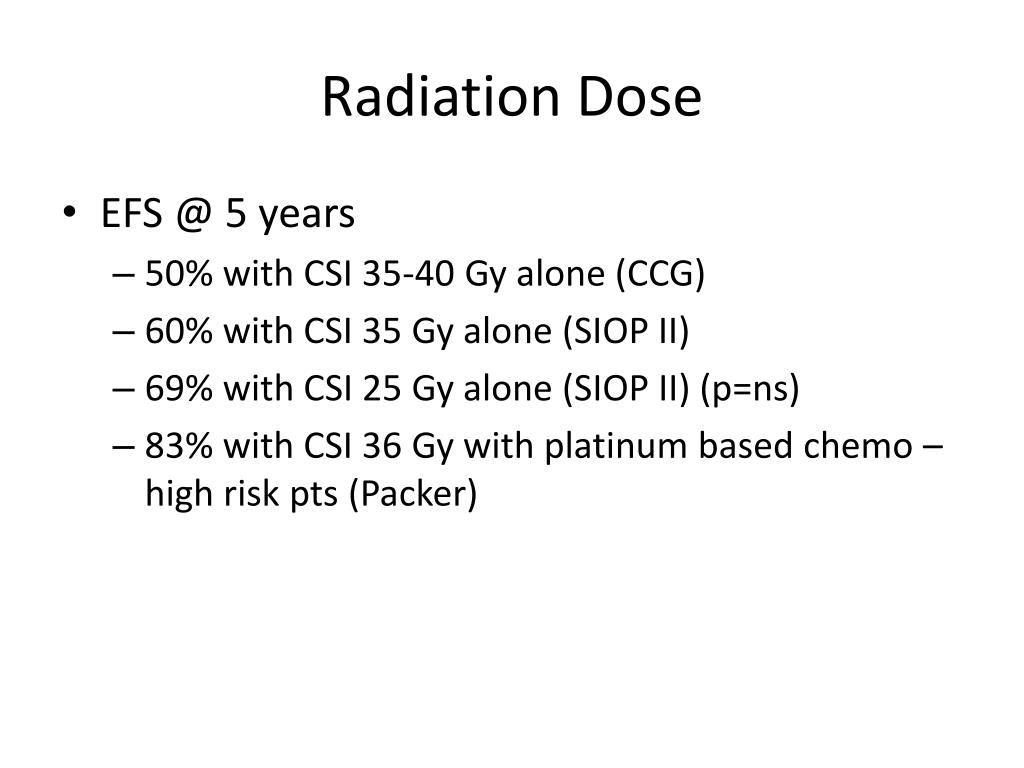 Radiation Dose

• EFS @ 5 years
– 50% with CSI 35-40 Gy alone (CCG)
– 60% with CSI 35 Gy alone (SIOP II)
– 69% with CSI 25 Gy alone (SIOP II) (p=ns)
– 83% with CSI 36 Gy with platinum based chemo – high risk pts (Packer)